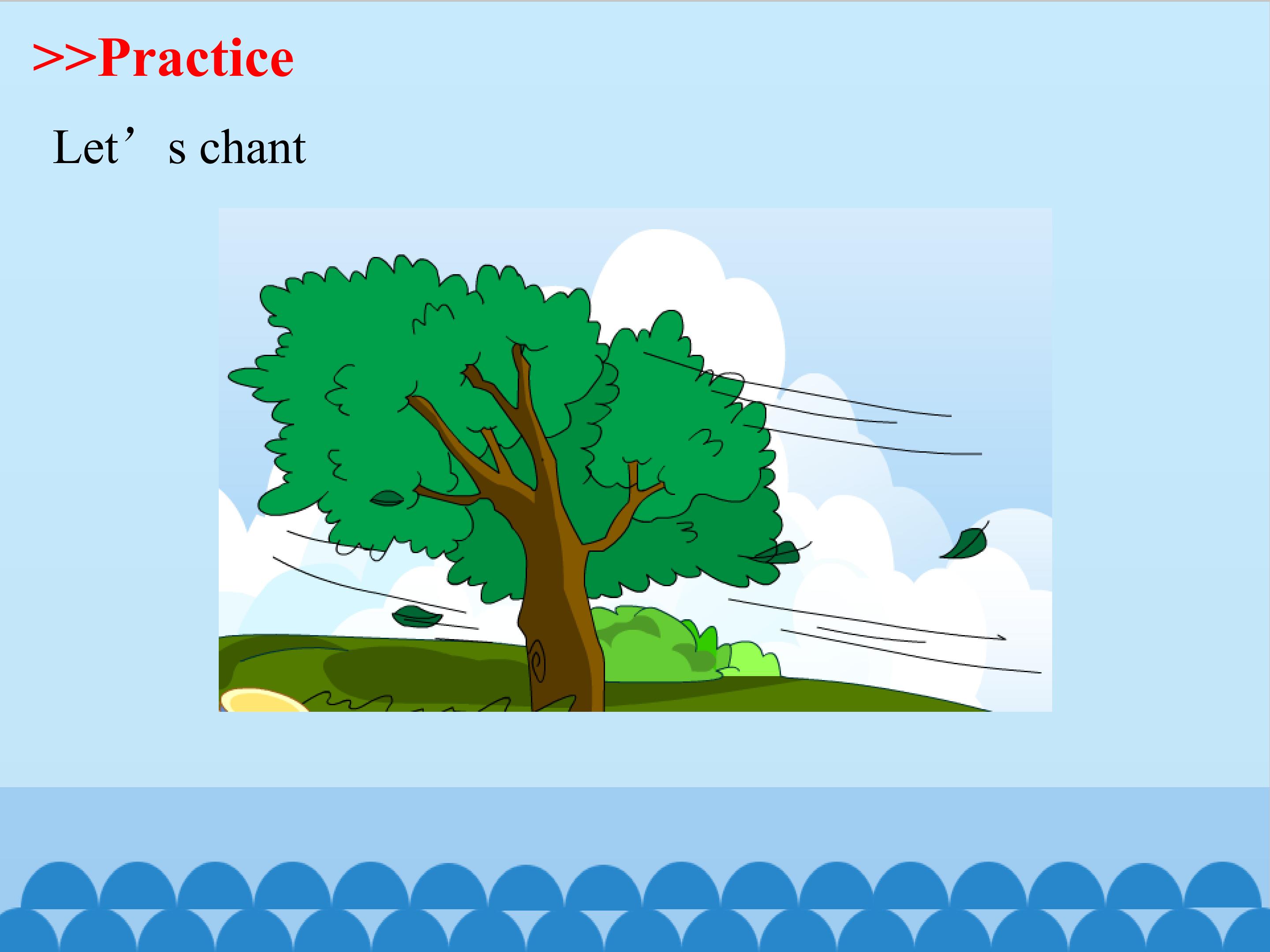 >>Practice

Let’s chant